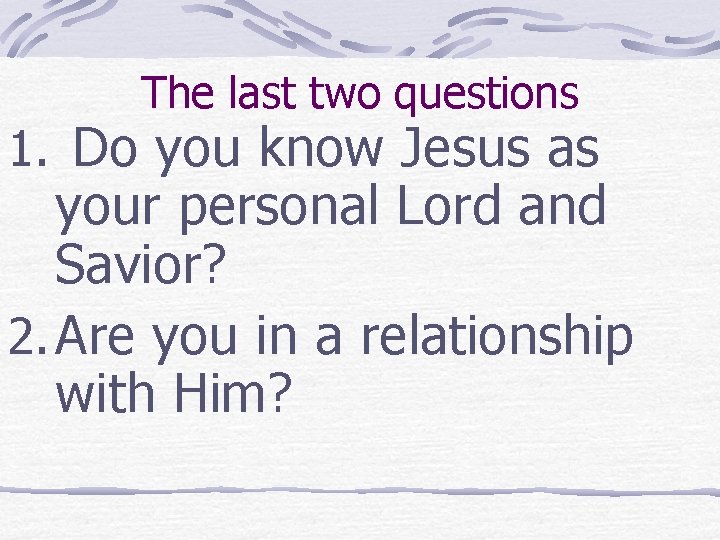 The last two questions

1. Do you know Jesus as your personal Lord and Savior?
2. Are you in a relationship with Him?